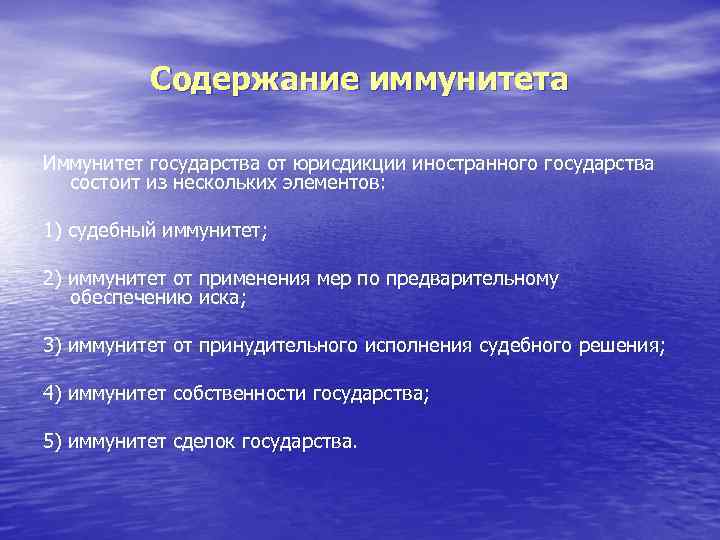 Содержание иммунитета

Иммунитет государства от юрисдикции иностранного государства состоит из нескольких элементов:

1) судебный иммунитет;

2) иммунитет от применения мер по предварительному обеспечению иска;

3) иммунитет от принудительного исполнения судебного решения;

4) иммунитет собственности государства;

5) иммунитет сделок государства.